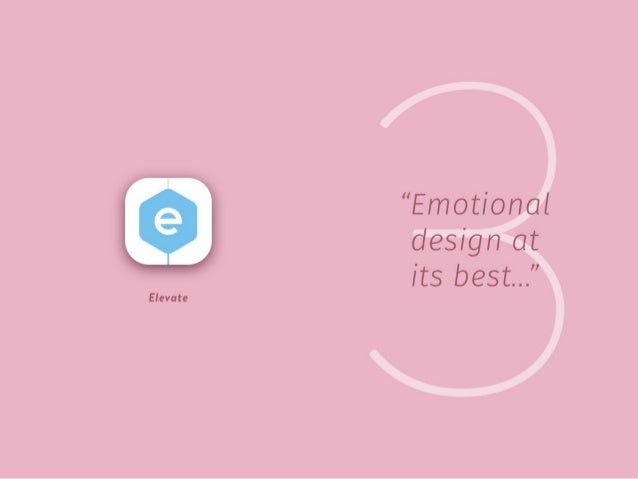 e

Elevate

3

“Emotional design at its best...”